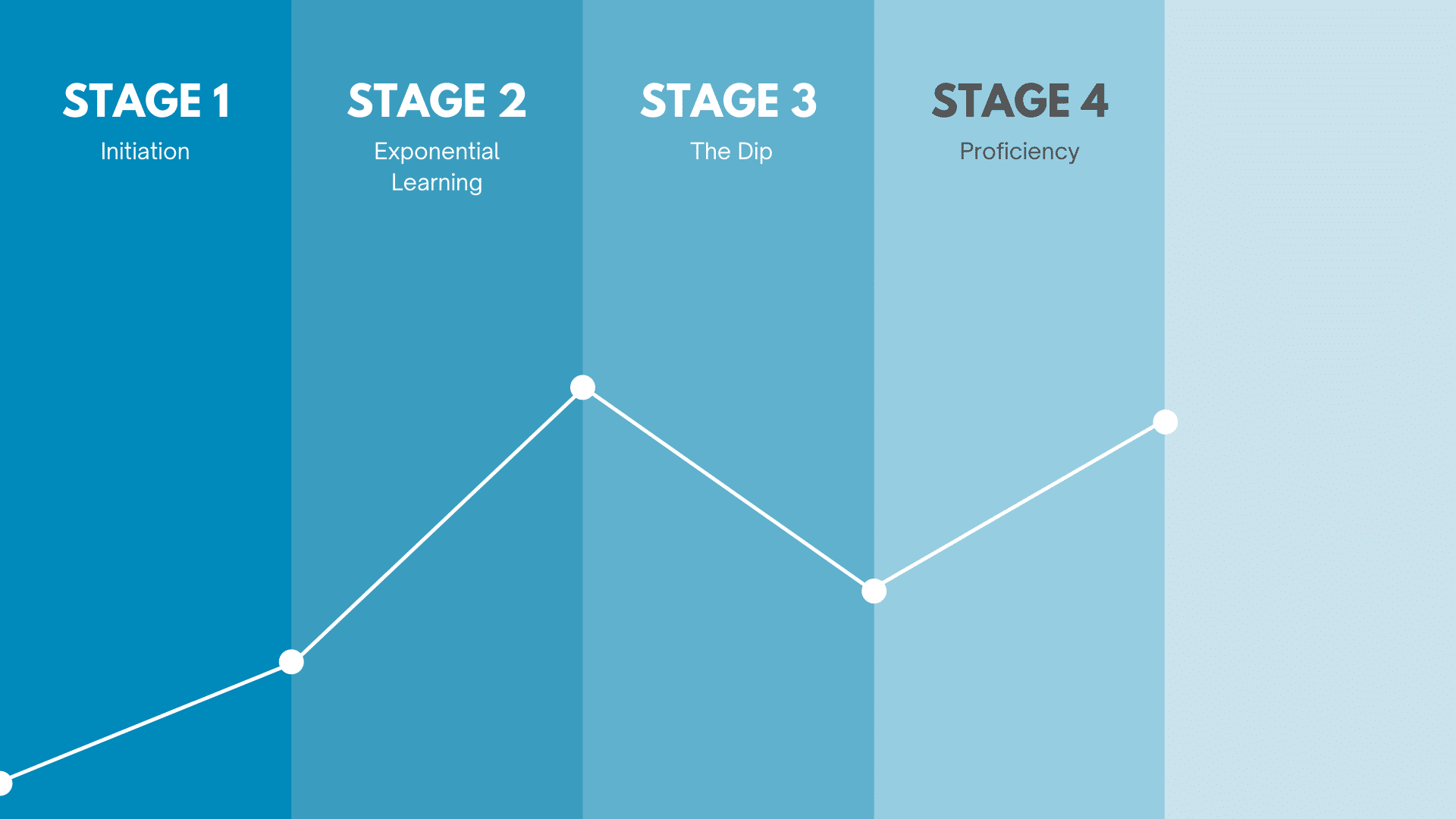 STAGE 1
Initiation

STAGE 2
Exponential Learning

STAGE 3
The Dip

STAGE 4
Proficiency